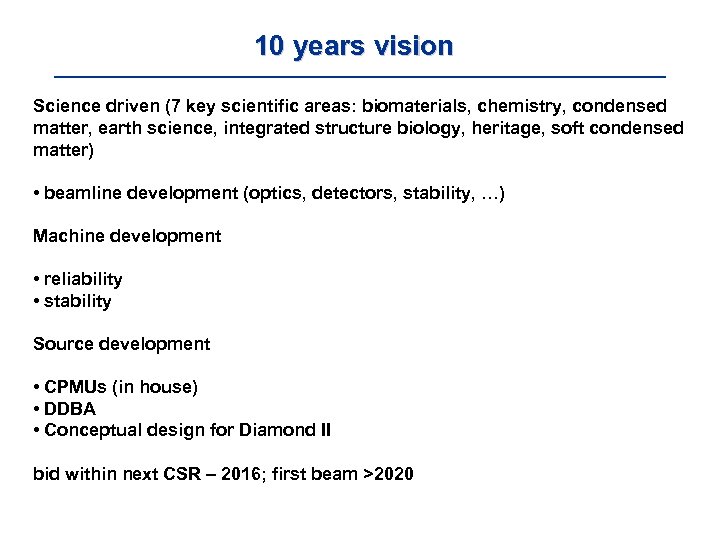 10 years vision

Science driven (7 key scientific areas: biomaterials, chemistry, condensed matter, earth science, integrated structure biology, heritage, soft condensed matter)

• beamline development (optics, detectors, stability, …)

Machine development

• reliability
• stability

Source development

• CPMUs (in house)
• DDBA
• Conceptual design for Diamond II

bid within next CSR – 2016; first beam >2020